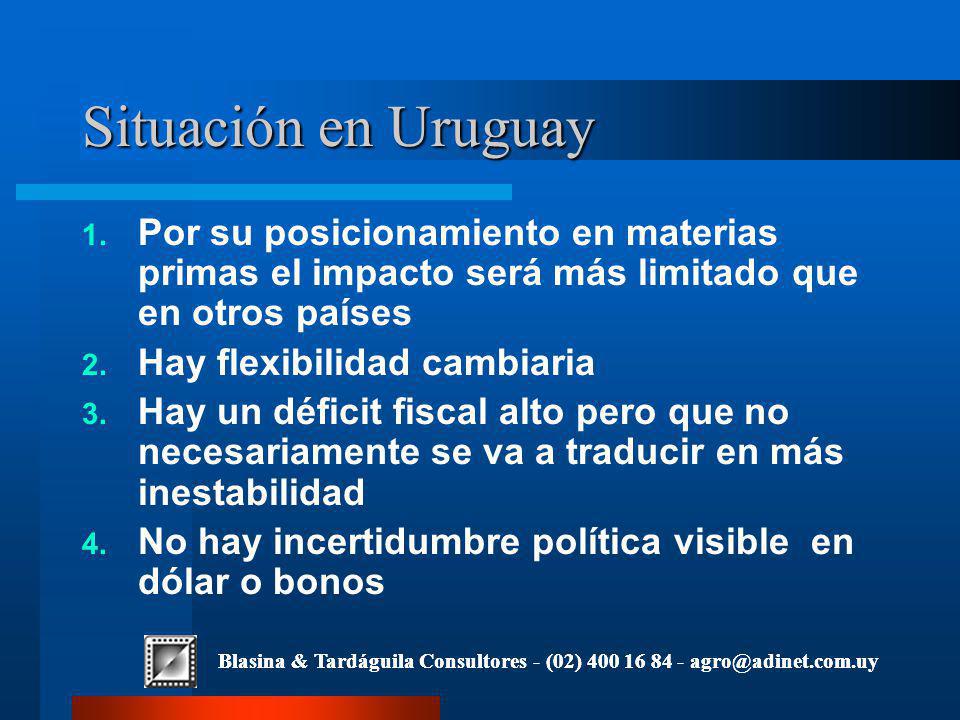 Situación en Uruguay

1. Por su posicionamiento en materias primas el impacto será más limitado que en otros países
2. Hay flexibilidad cambiaria
3. Hay un déficit fiscal alto pero que no necesariamente se va a traducir en más inestabilidad
4. No hay incertidumbre política visible en dólar o bonos

Blasina & Tardáguila Consultores - (02) 400 16 84 - agro@adinet.com.uy